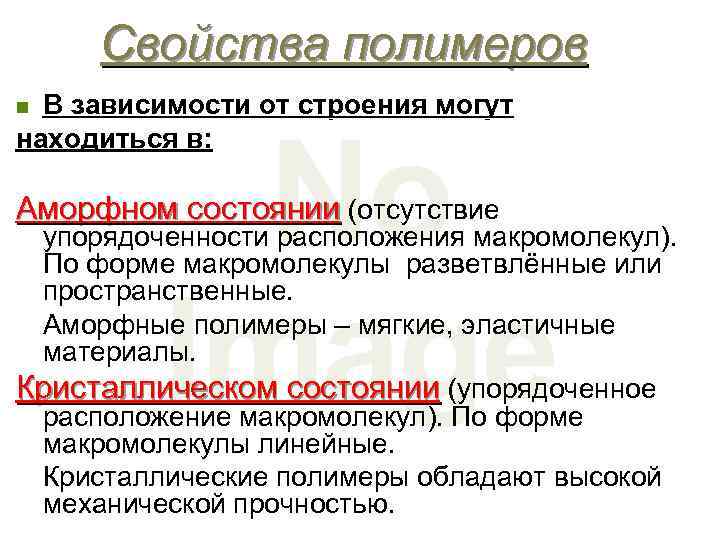 Свойства полимеров

В зависимости от строения могут находиться в:

Аморфном состоянии (отсутствие упорядоченности расположения макромолекул). По форме макромолекулы разветвлённые или пространственные.

Аморфные полимеры – мягкие, эластичные материалы.

Кристаллическом состоянии (упорядоченное расположение макромолекул). По форме макромолекулы линейные.

Кристаллические полимеры обладают высокой механической прочностью.

No Image